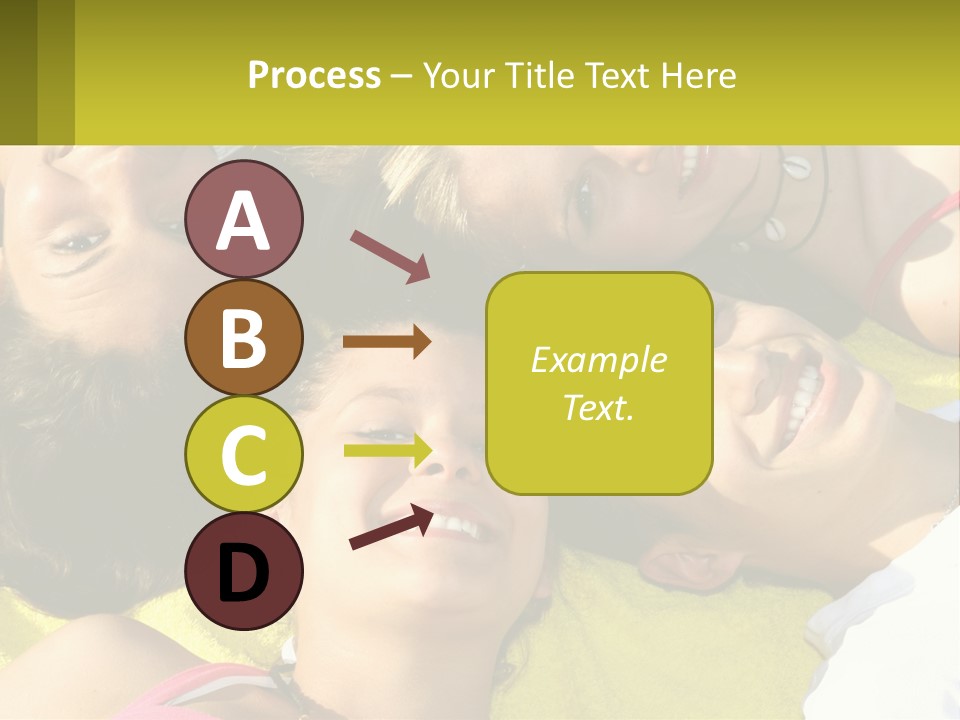 Process – Your Title Text Here

A

B

C

D

Example Text.